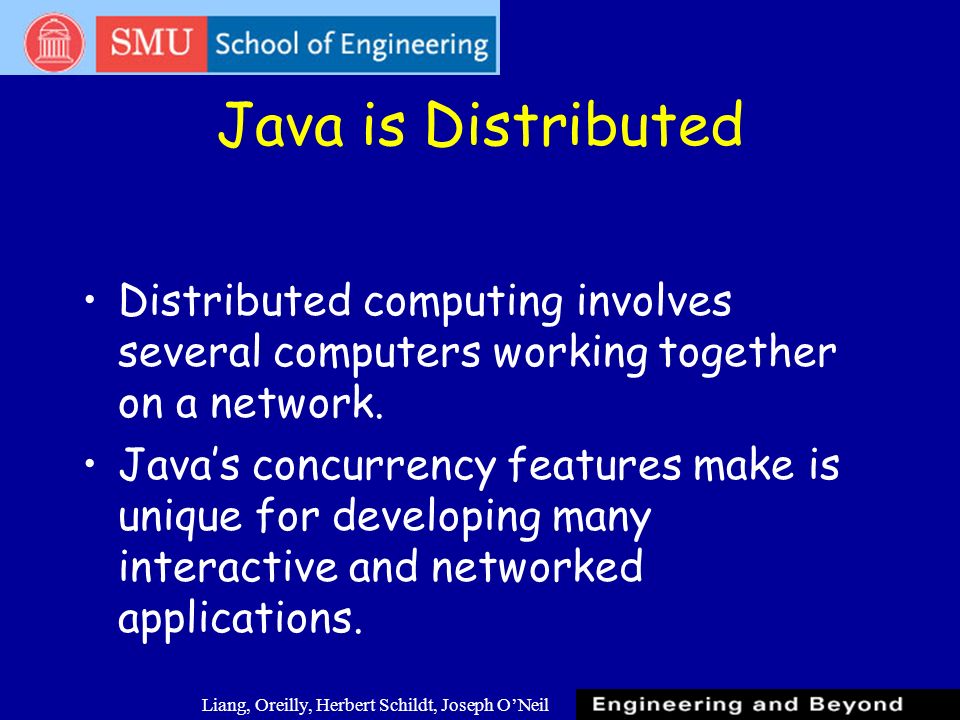 SMU School of Engineering

Java is Distributed

• Distributed computing involves several computers working together on a network.

• Java's concurrency features make is unique for developing many interactive and networked applications.

Liang, Oreilly, Herbert Schildt, Joseph O'Neil

Engineering and Beyond